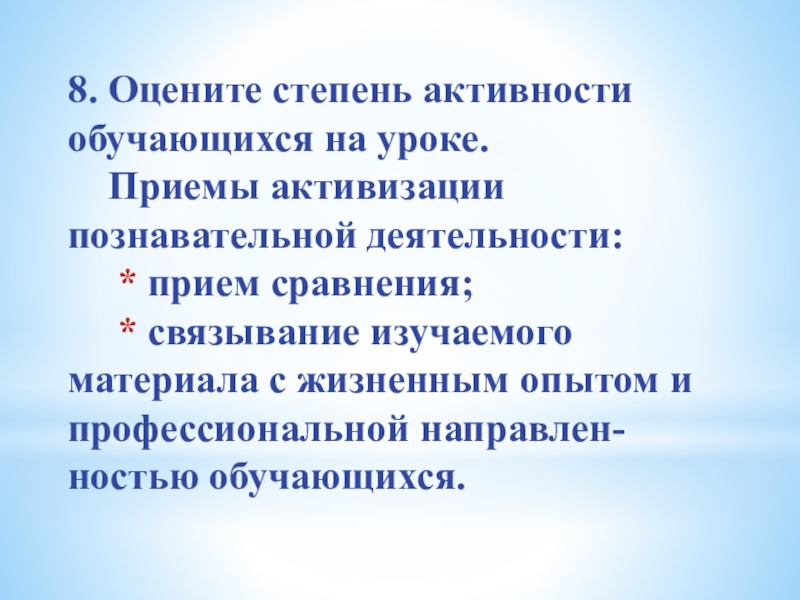 8. Оцените степень активности обучающихся на уроке.

Приемы активизации познавательной деятельности:

* прием сравнения;

* связывание изучаемого материала с жизненным опытом и профессиональной направленностью обучающихся.